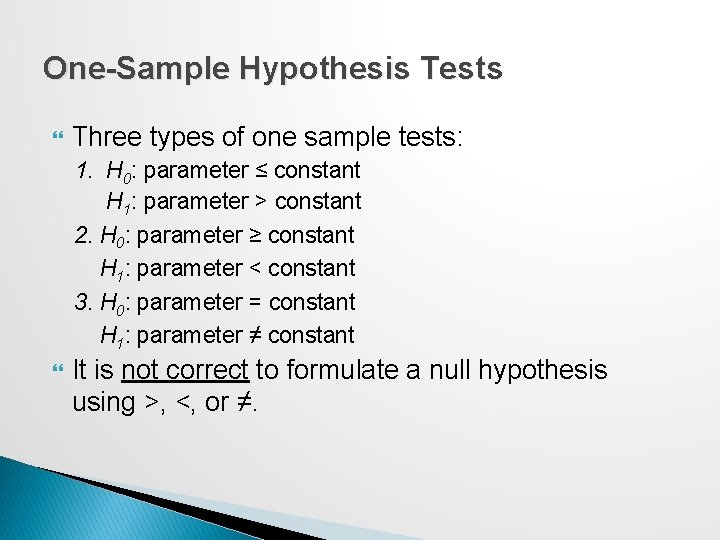 One-Sample Hypothesis Tests

Three types of one sample tests:

1. $H_0$: parameter ≤ constant
$H_1$: parameter > constant

2. $H_0$: parameter ≥ constant
$H_1$: parameter < constant

3. $H_0$: parameter = constant
$H_1$: parameter ≠ constant

It is not correct to formulate a null hypothesis using >, <, or ≠.